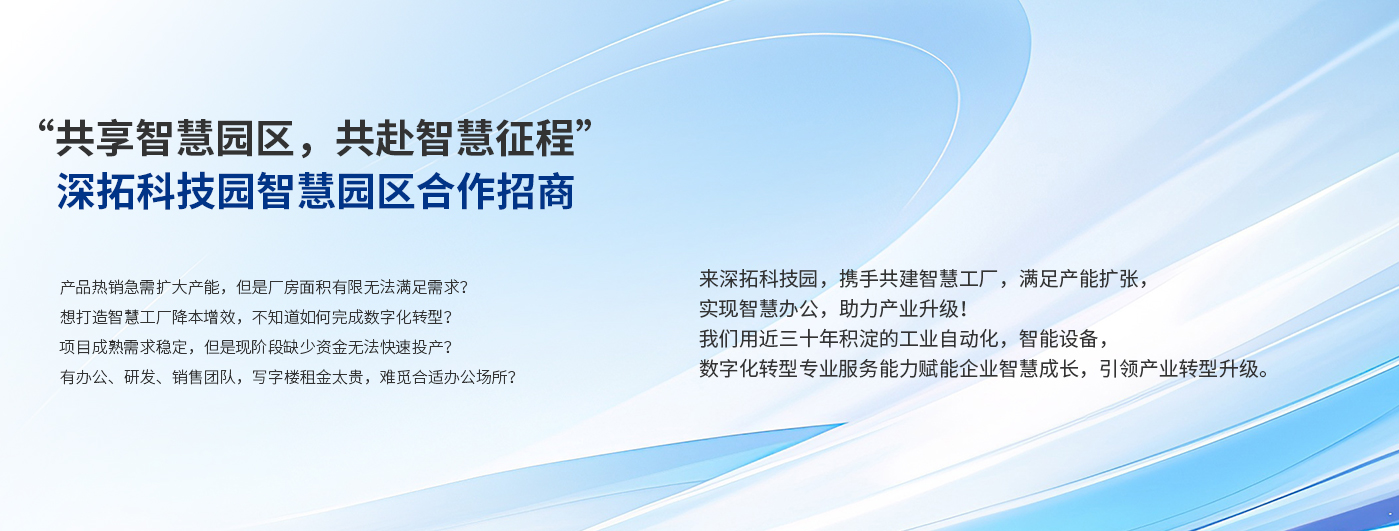 “共享智慧园区，共赴智慧征程”
深拓科技园智慧园区合作招商

产品热销急需扩大产能，但是厂房面积有限无法满足需求？
想打造智慧工厂降本增效，不知道如何完成数字化转型？
项目成熟需求稳定，但是现阶段缺少资金无法快速投产？
有办公、研发、销售团队，写字楼租金太贵，难觅合适办公场所？

来深拓科技园，携手共建智慧工厂，满足产能扩张，
实现智慧办公，助力产业升级！
我们用近三十年积淀的工业自动化，智能设备，
数字化转型专业服务能力赋能企业智慧成长，引领产业转型升级。